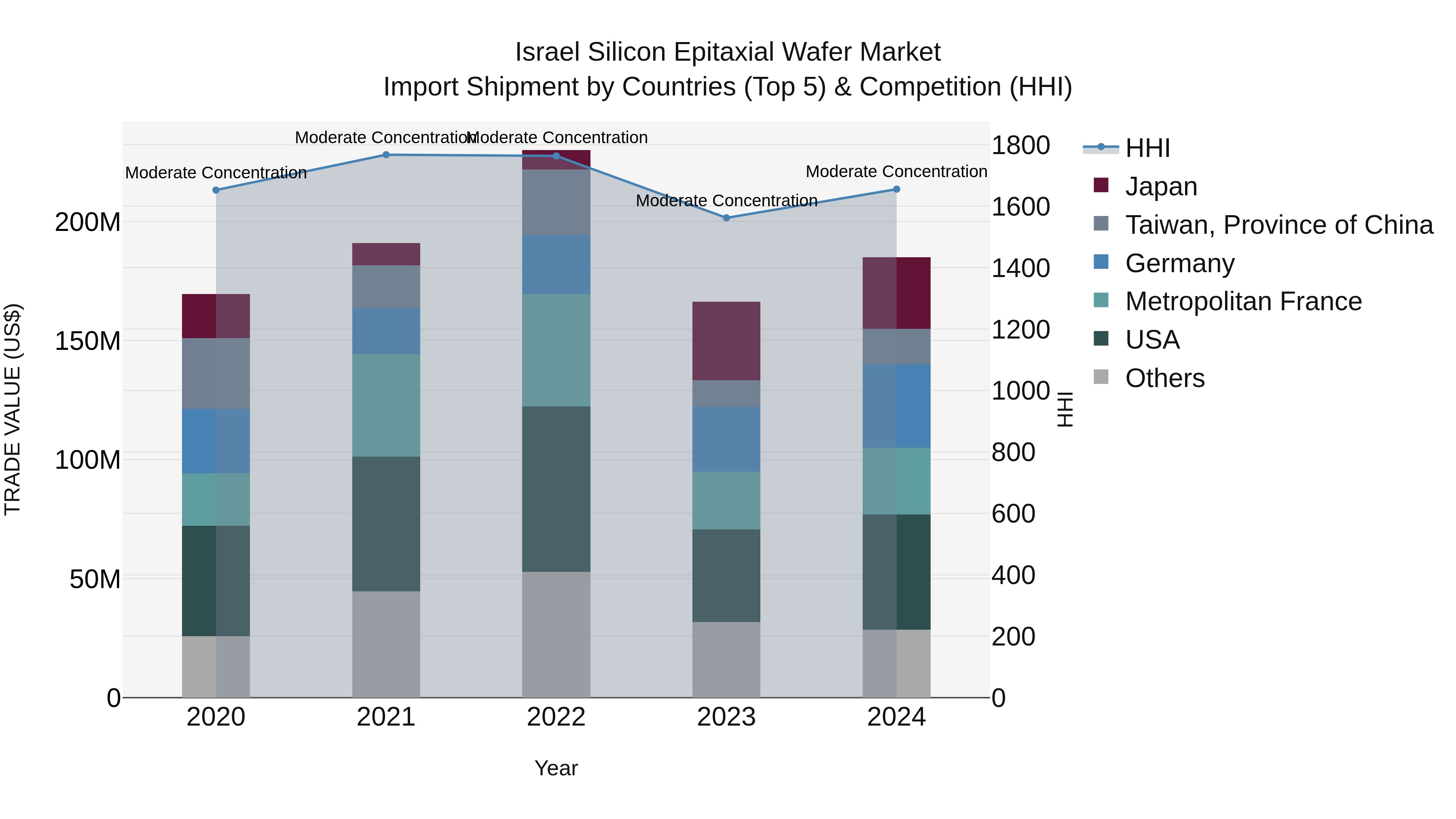 Israel Silicon Epitaxial Wafer Market
Import Shipment by Countries (Top 5) & Competition (HHI)

Moderate Concentration
Moderate Concentration
Moderate Concentration
Moderate Concentration
Moderate Concentration

TRADE VALUE (US$)
200M
150M
100M
50M
0

1800
1600
1400
1200
1000
800
600
400
200
0
HHI

2020
2021
2022
2023
2024
Year

HHI
Japan
Taiwan, Province of China
Germany
Metropolitan France
USA
Others